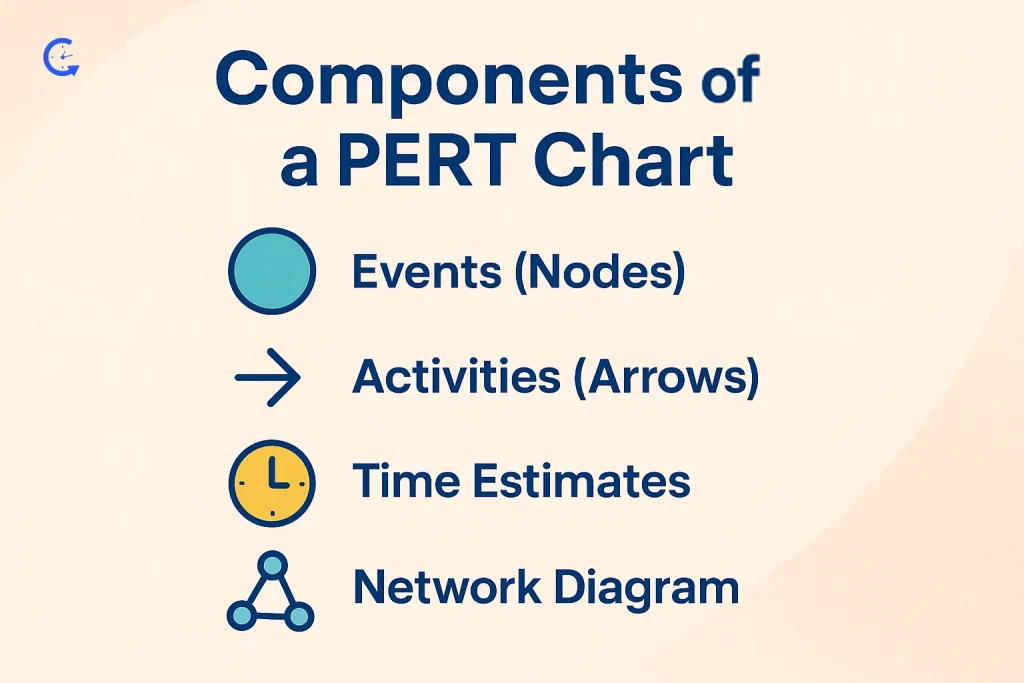 Components of a PERT Chart

Events (Nodes)

Activities (Arrows)

Time Estimates

Network Diagram